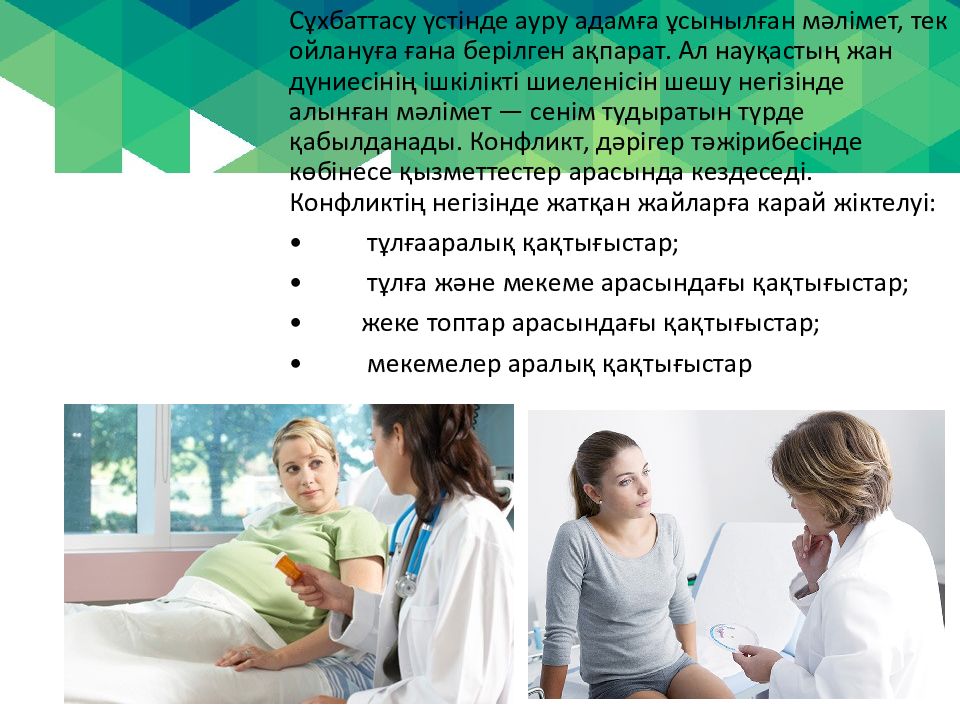 Сұхбаттасу үстінде ауру адамға ұсынылған мәлімет, тек ойлануға ғана берілген ақпарат. Ал науқастың жан дүниесінің ішкілікті шиеленісін шешу негізінде алынған мәлімет — сенім тудыратын түрде қабылданады. Конфликт, дәрігер тәжірибесінде көбінесе қызметтестер арасында кездеседі. Конфликтің негізінде жатқан жайларға карай жіктелуі:

• тұлғааралық қақтығыстар;

• тұлға және мекеме арасындағы қақтығыстар;

• жеке топтар арасындағы қақтығыстар;

• мекемелер аралық қақтығыстар